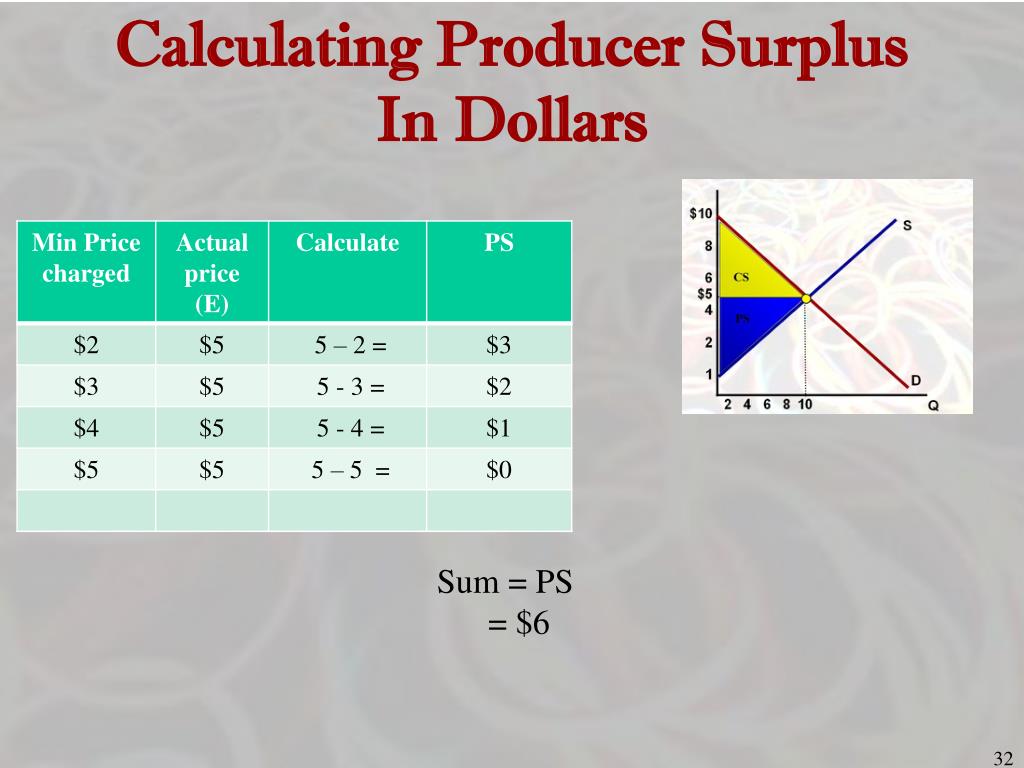 Calculating Producer Surplus In Dollars

| Min Price charged | Actual price (E) | Calculate | PS |
|---|---|---|---|
| \$2 | \$5 | 5 – 2 = | \$3 |
| \$3 | \$5 | 5 - 3 = | \$2 |
| \$4 | \$5 | 5 - 4 = | \$1 |
| \$5 | \$5 | 5 – 5 = | \$0 |
| | | | |

\$10
8
6
\$5
4
2
1
CS
PS
S
D
2 4 6 8 10
Q

Sum = PS
= \$6

32